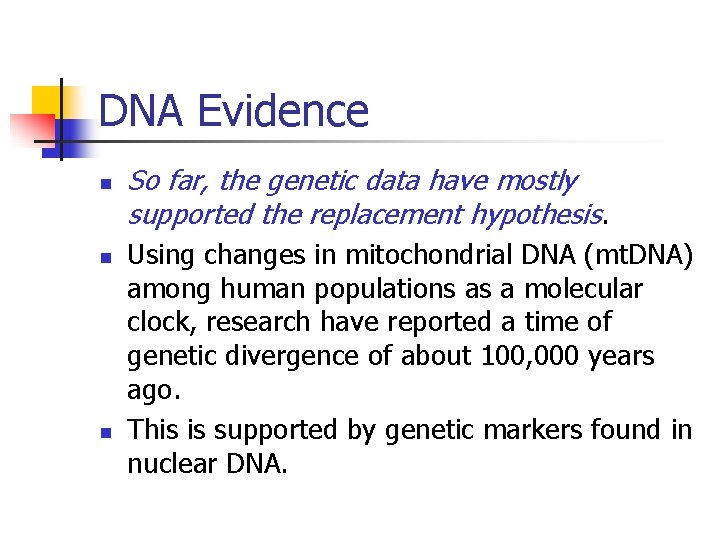 DNA Evidence

So far, the genetic data have mostly supported the replacement hypothesis.

Using changes in mitochondrial DNA (mtDNA) among human populations as a molecular clock, research have reported a time of genetic divergence of about 100,000 years ago.

This is supported by genetic markers found in nuclear DNA.